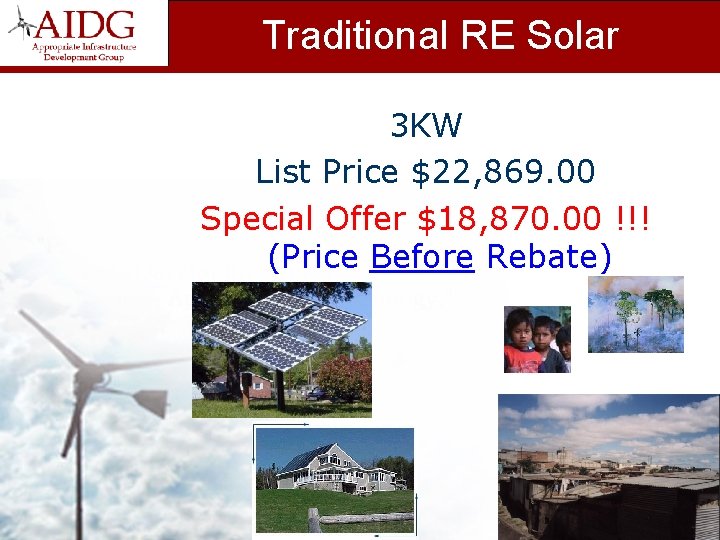 AIDG
Appropriate Infrastructure Development Group

Traditional RE Solar

3KW

List Price $22,869.00

Special Offer $18,870.00 !!!
(Price Before Rebate)